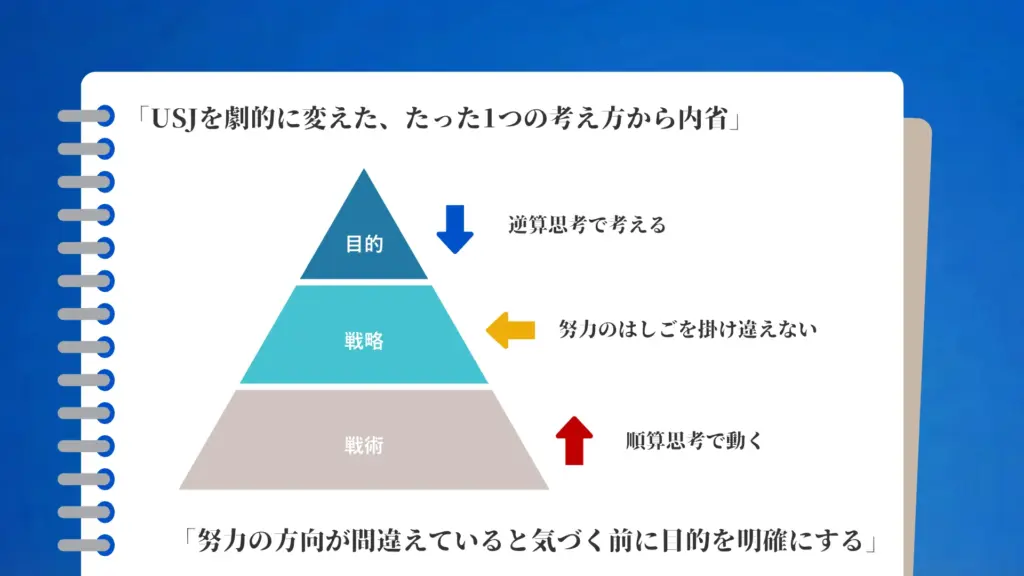 「USJを劇的に変えた、たった1つの考え方から内省」

目的

逆算思考で考える

戦略

努力のはしごを掛け違えない

戦術

順算思考で動く

「努力の方向が間違えていると気づく前に目的を明確にする」